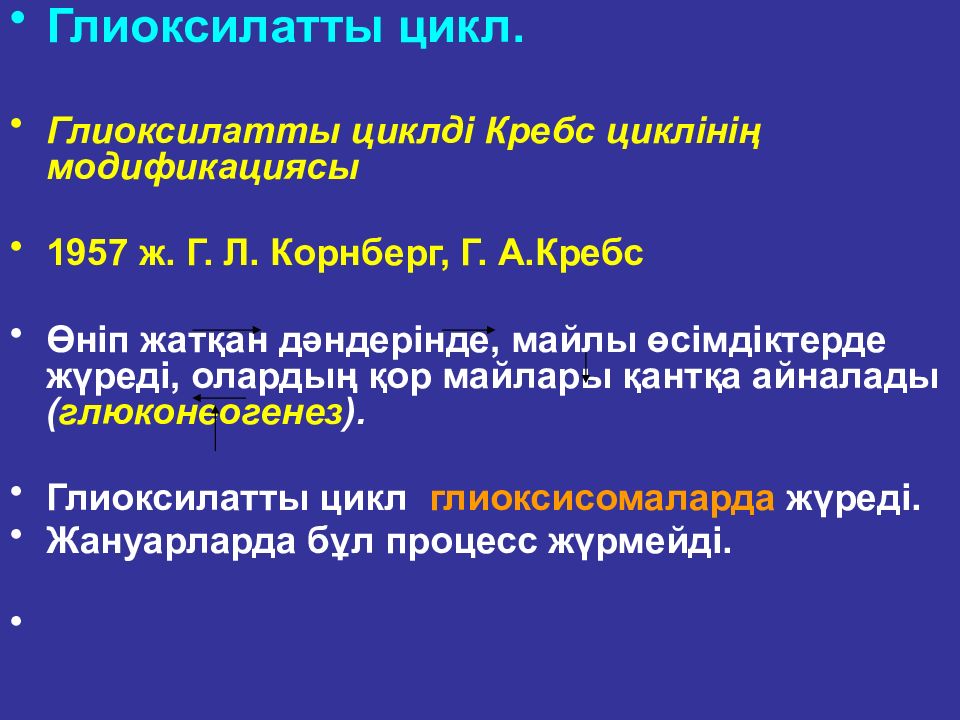 • Глиоксилатты цикл.

• Глиоксилатты циклді Кребс циклінің модификациясы

• 1957 ж. Г. Л. Корнберг, Г. А.Кребс

• Өніп жатқан дәндерінде, майлы өсімдіктерде жүреді, олардың қор майлары қантқа айналады (глюконеогенез).

• Глиоксилатты цикл глиоксисомаларда жүреді.
• Жануарларда бұл процесс жүрмейді.

•